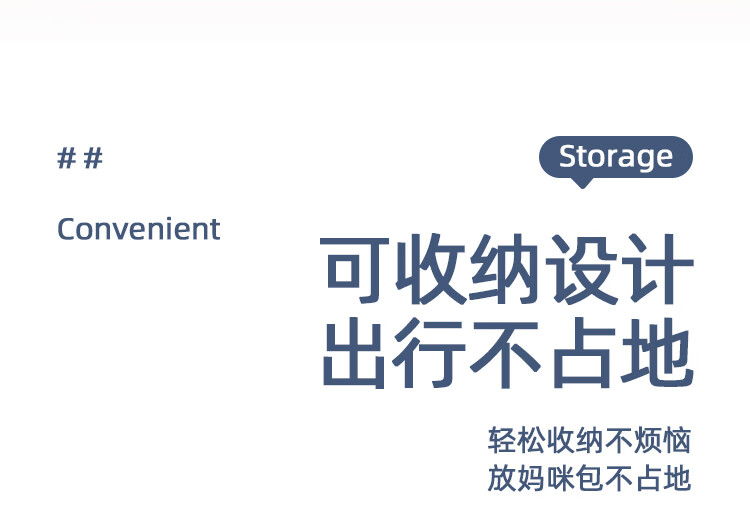 ##

Convenient

Storage

可收纳设计
出行不占地

轻松收纳不烦恼
放妈咪包不占地